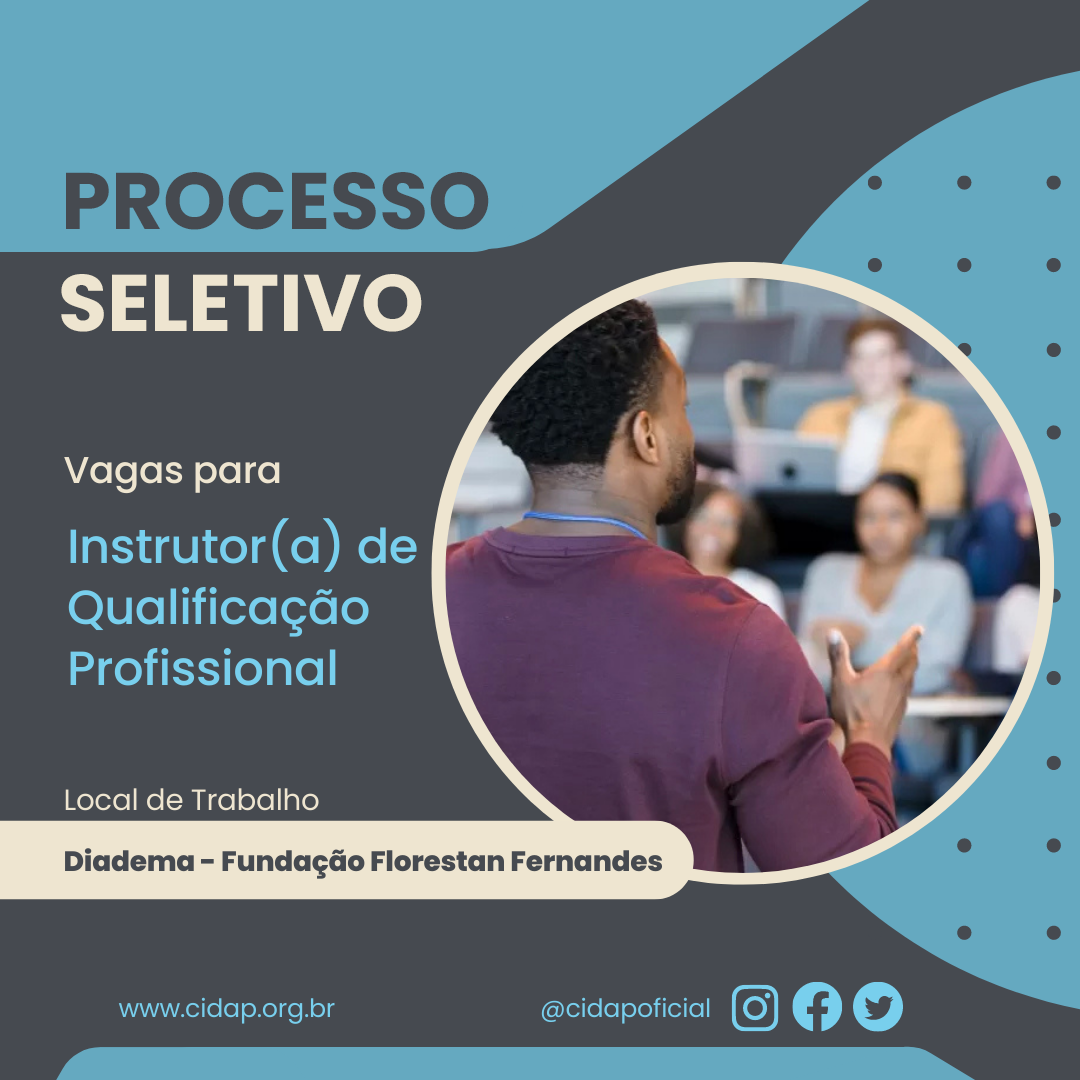 PROCESSO SELETIVO

Vagas para

Instrutor(a) de Qualificação Profissional

Local de Trabalho

Diadema - Fundação Florestan Fernandes

www.cidap.org.br

@cidapoficial